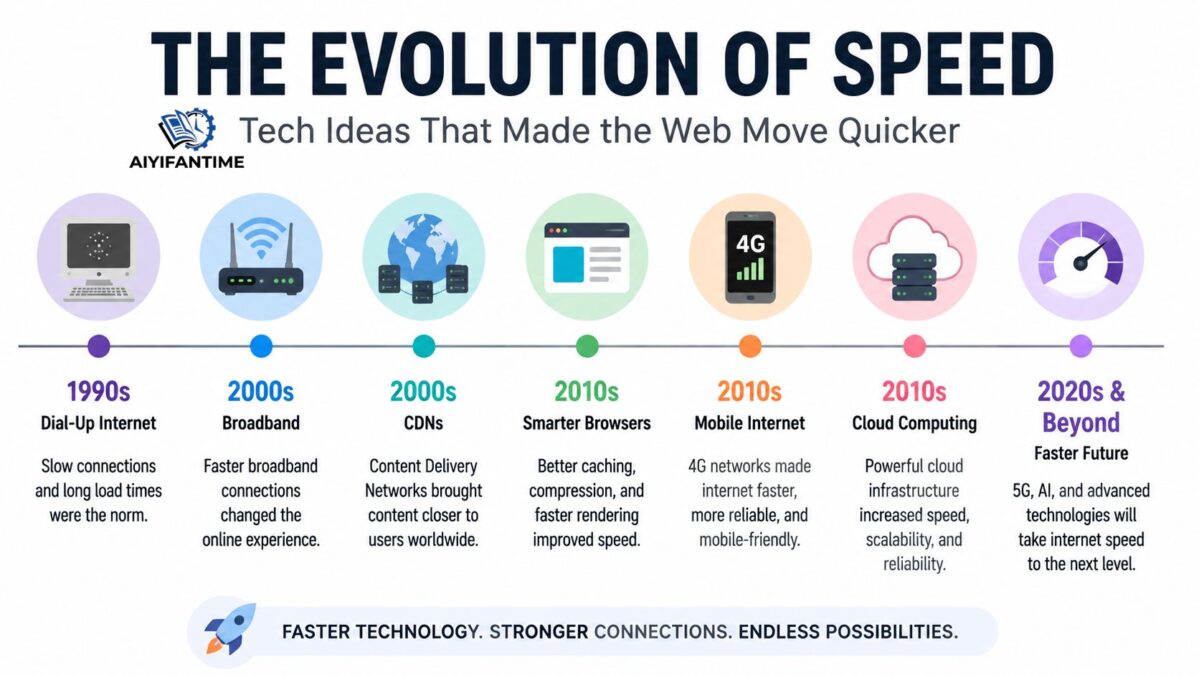 THE EVOLUTION OF SPEED

AIYIFANTIME

Tech Ideas That Made the Web Move Quicker

4G

1990s
Dial-Up Internet
Slow connections and long load times were the norm.

2000s
Broadband
Faster broadband connections changed the online experience.

2000s
CDNs
Content Delivery Networks brought content closer to users worldwide.

2010s
Smarter Browsers
Better caching, compression, and faster rendering improved speed.

2010s
Mobile Internet
4G networks made internet faster, more reliable, and mobile-friendly.

2010s
Cloud Computing
Powerful cloud infrastructure increased speed, scalability, and reliability.

2020s & Beyond
Faster Future
5G, AI, and advanced technologies will take internet speed to the next level.

FASTER TECHNOLOGY. STRONGER CONNECTIONS. ENDLESS POSSIBILITIES.